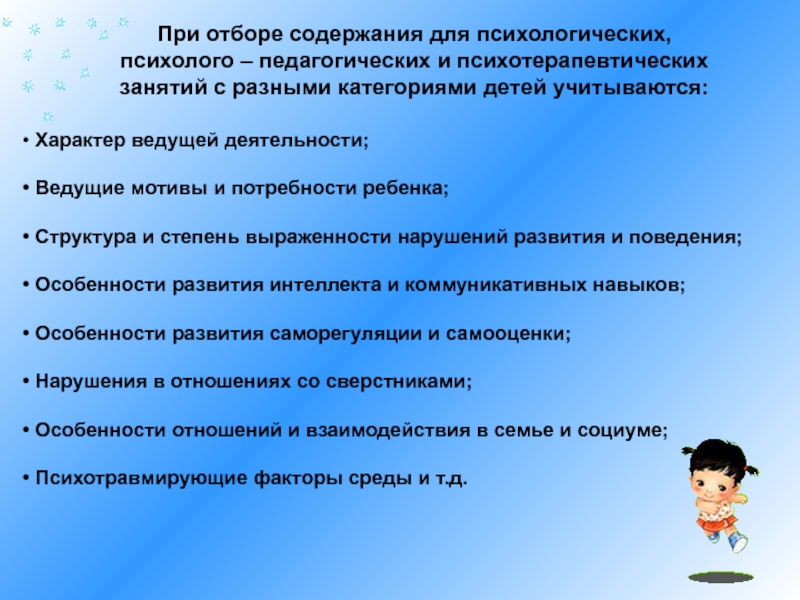 При отборе содержания для психологических, психолого – педагогических и психотерапевтических занятий с разными категориями детей учитываются:

• Характер ведущей деятельности;

• Ведущие мотивы и потребности ребенка;

• Структура и степень выраженности нарушений развития и поведения;

• Особенности развития интеллекта и коммуникативных навыков;

• Особенности развития саморегуляции и самооценки;

• Нарушения в отношениях со сверстниками;

• Особенности отношений и взаимодействия в семье и социуме;

• Психотравмирующие факторы среды и т.д.